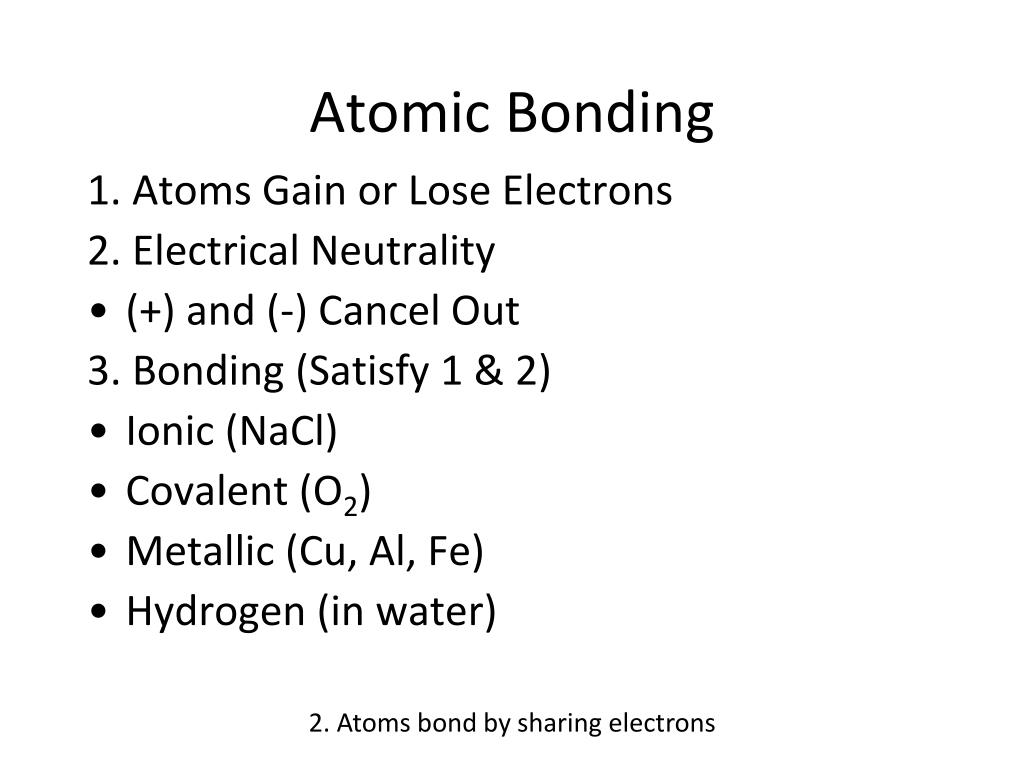 Atomic Bonding

1. Atoms Gain or Lose Electrons
2. Electrical Neutrality
• (+) and (-) Cancel Out
3. Bonding (Satisfy 1 & 2)
• Ionic (NaCl)
• Covalent ($O_2$)
• Metallic (Cu, Al, Fe)
• Hydrogen (in water)

2. Atoms bond by sharing electrons